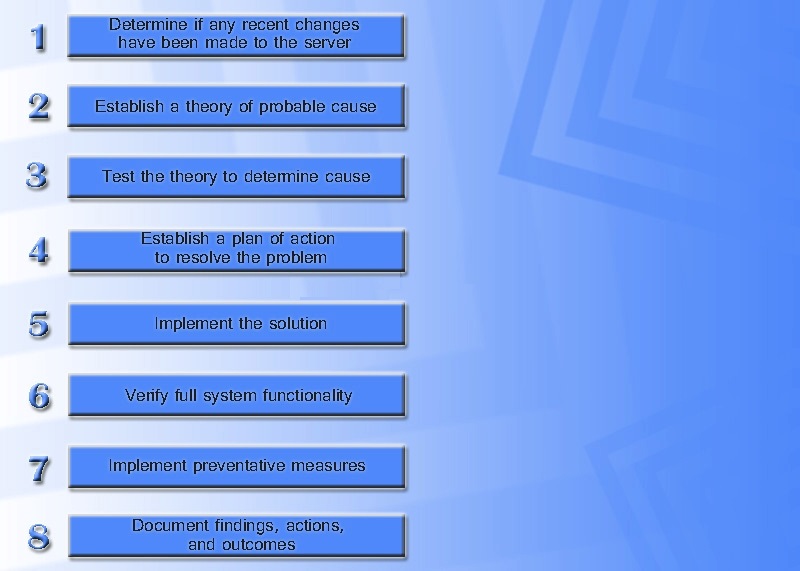 1 Determine if any recent changes have been made to the server

2 Establish a theory of probable cause

3 Test the theory to determine cause

4 Establish a plan of action to resolve the problem

5 Implement the solution

6 Verify full system functionality

7 Implement preventative measures

8 Document findings, actions, and outcomes